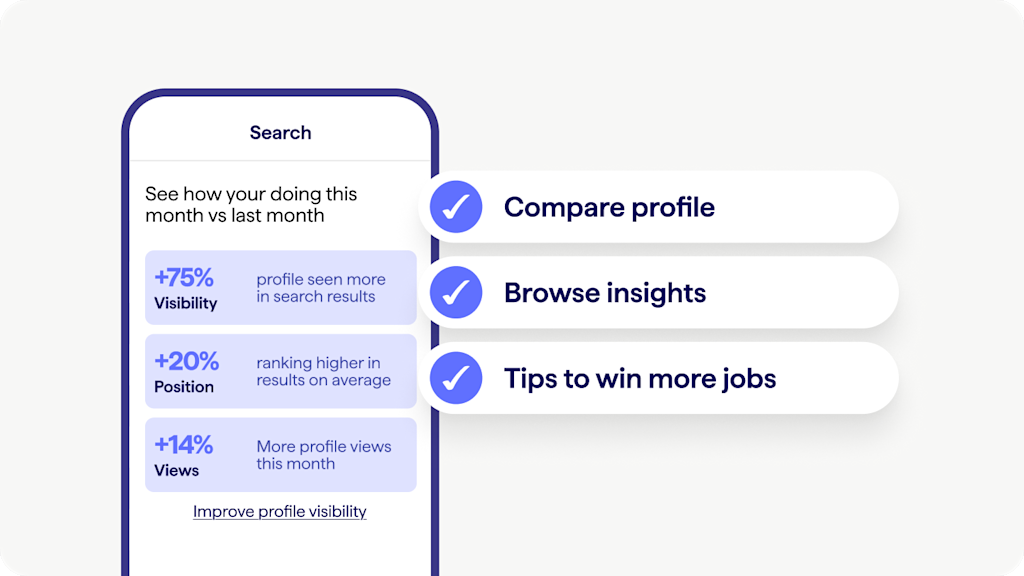 Search

See how your doing this month vs last month

+75%
Visibility
profile seen more in search results

+20%
Position
ranking higher in results on average

+14%
Views
More profile views this month

Improve profile visibility

Compare profile

Browse insights

Tips to win more jobs